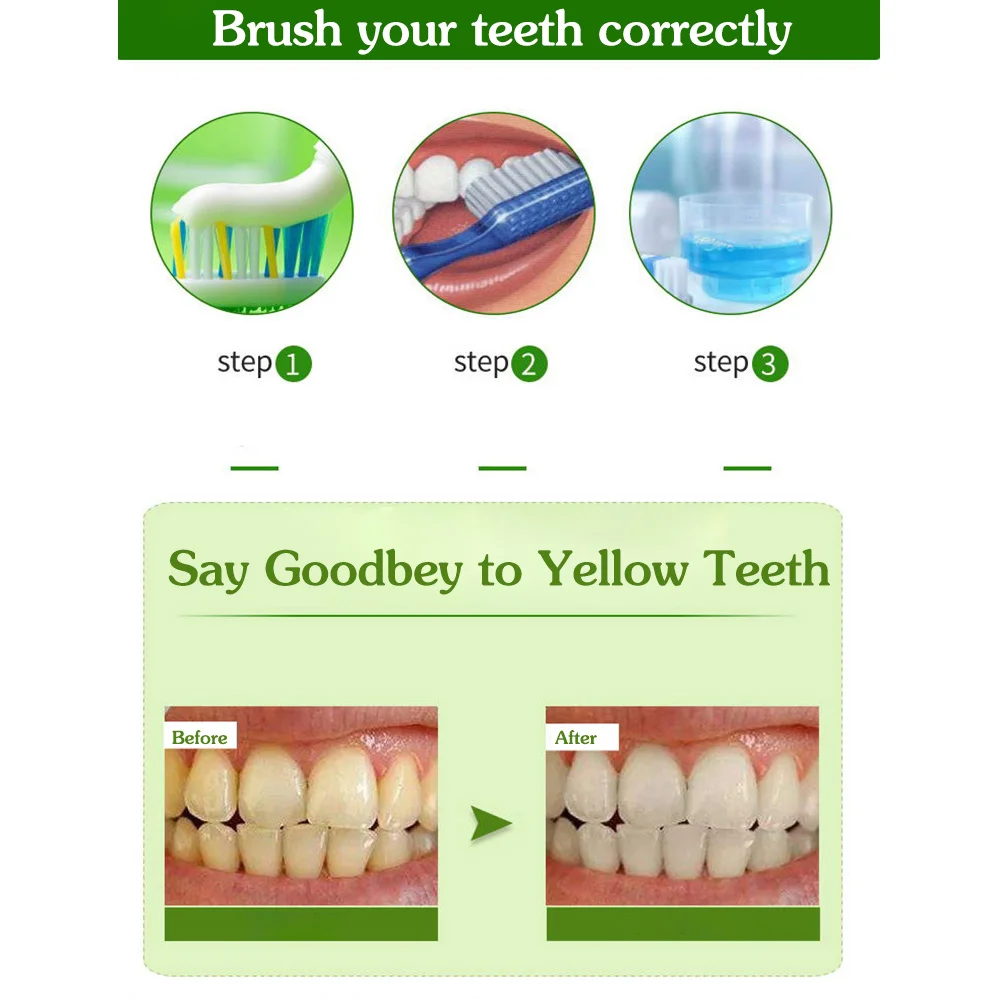 Brush your teeth correctly

step 1

step 2

step 3

Say Goodbey to Yellow Teeth

Before

After